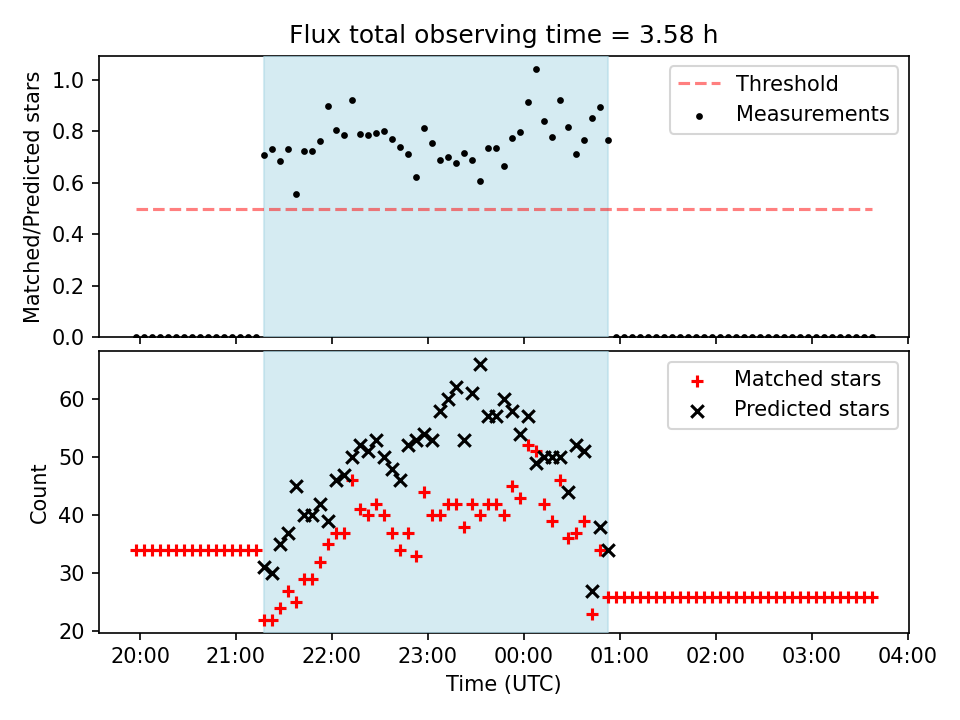 Flux total observing time = 3.58 h

Matched/Predicted stars

1.0
0.8
0.6
0.4
0.2
0.0

Threshold
Measurements

Count

60
50
40
30
20

Matched stars
Predicted stars

20:00 21:00 22:00 23:00 00:00 01:00 02:00 03:00 04:00

Time (UTC)